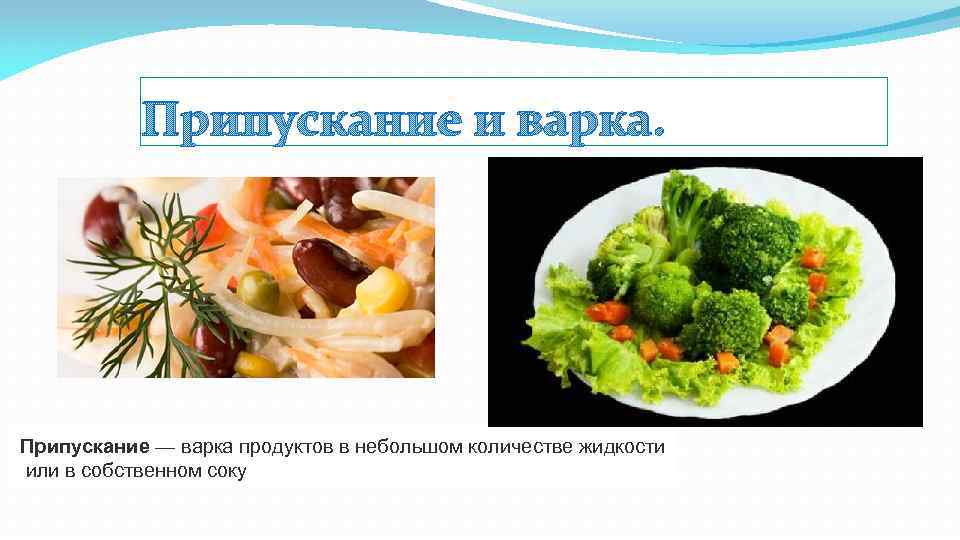 Припускание и варка.

Припускание — варка продуктов в небольшом количестве жидкости или в собственном соку